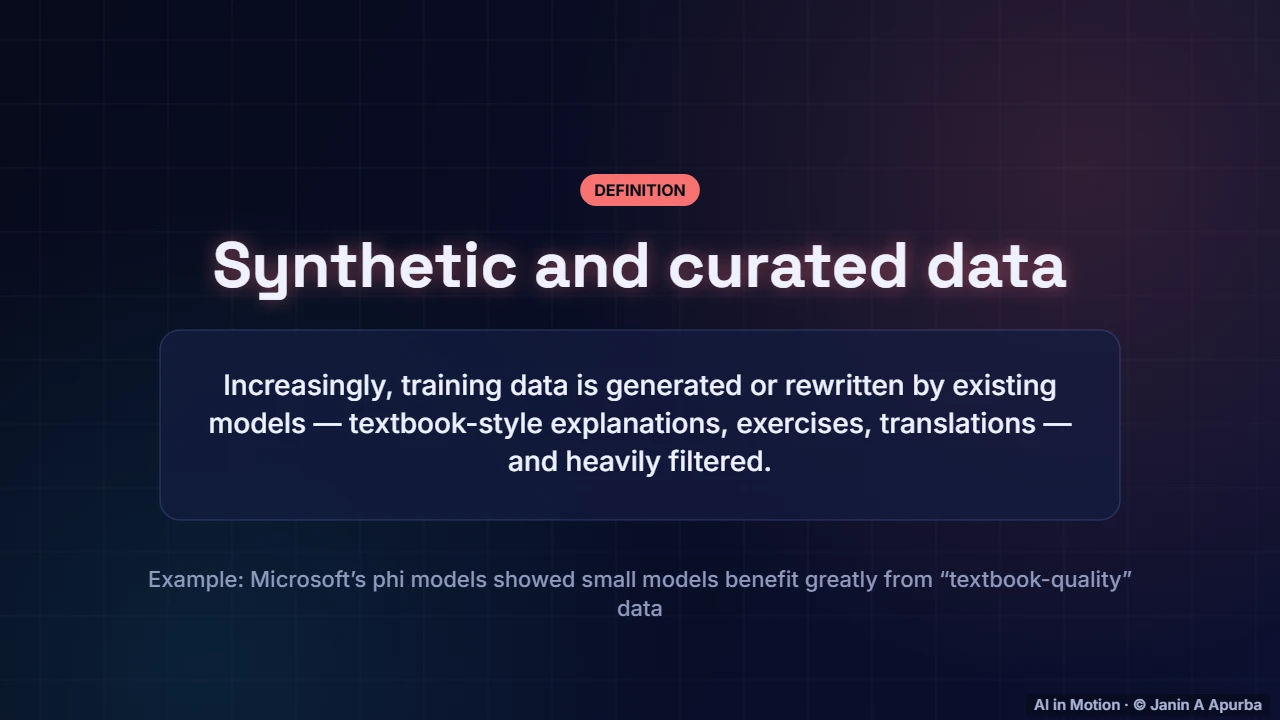 DEFINITION

Synthetic and curated data

Increasingly, training data is generated or rewritten by existing models — textbook-style explanations, exercises, translations — and heavily filtered.

Example: Microsoft's phi models showed small models benefit greatly from "textbook-quality" data

AI in Motion · © Janin A Apurba